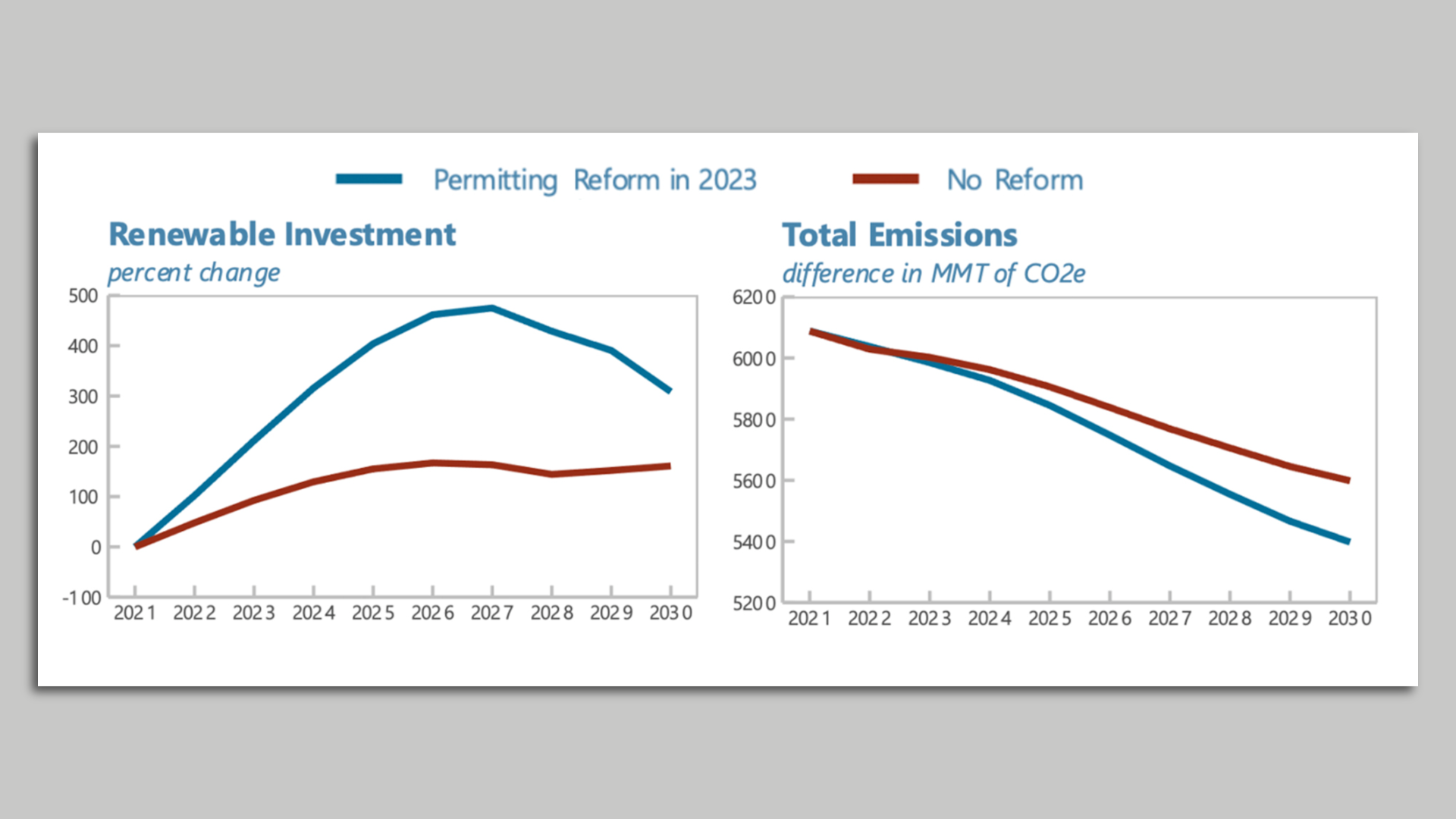 Permitting Reform in 2023

No Reform

Renewable Investment

percent change

500
400
300
200
100
0
-100

2021 2022 2023 2024 2025 2026 2027 2028 2029 2030

Total Emissions

difference in MMT of CO2e

6200
6000
5800
5600
5400
5200

2021 2022 2023 2024 2025 2026 2027 2028 2029 2030